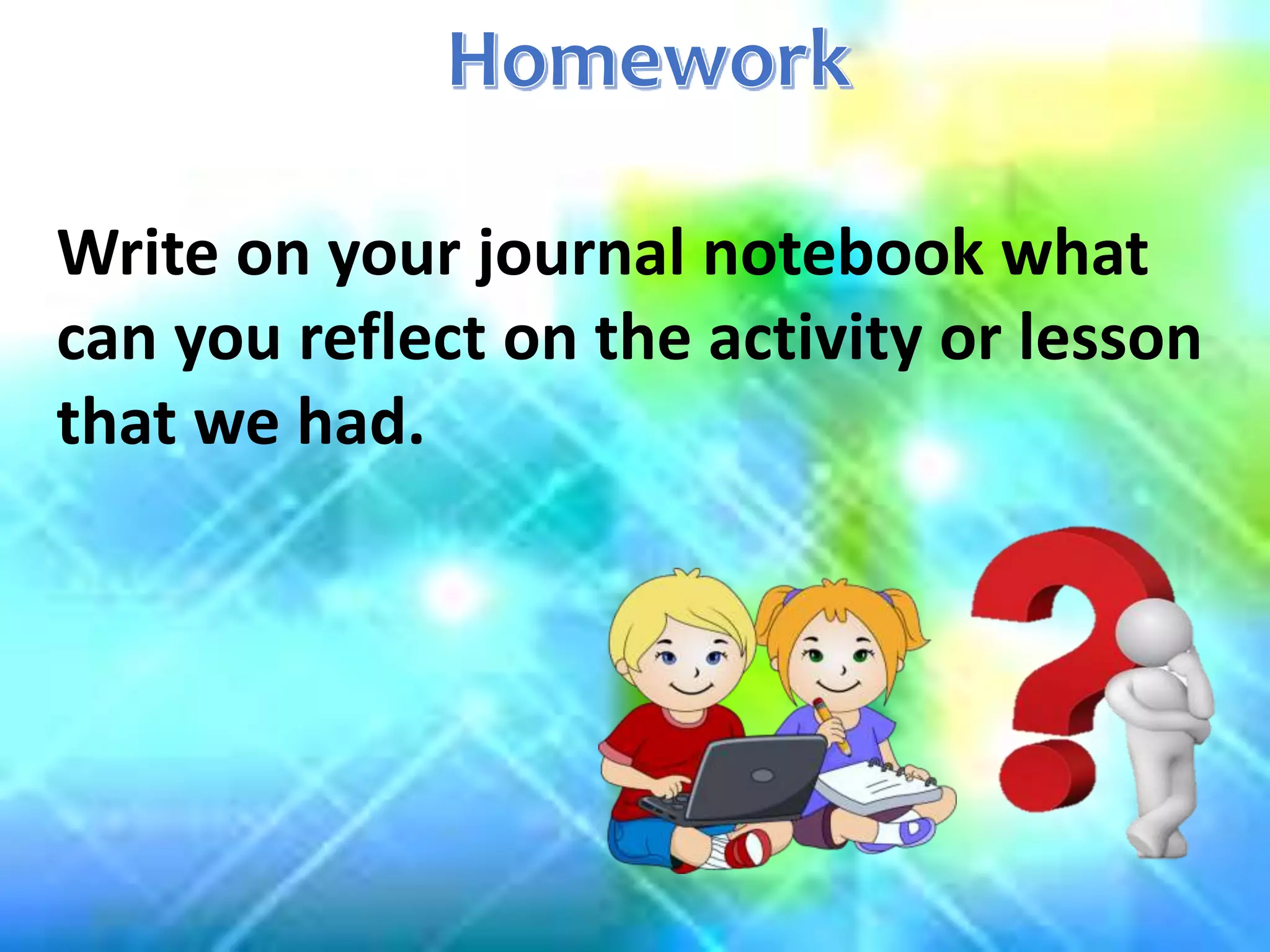 Homework

Write on your journal notebook what can you reflect on the activity or lesson that we had.